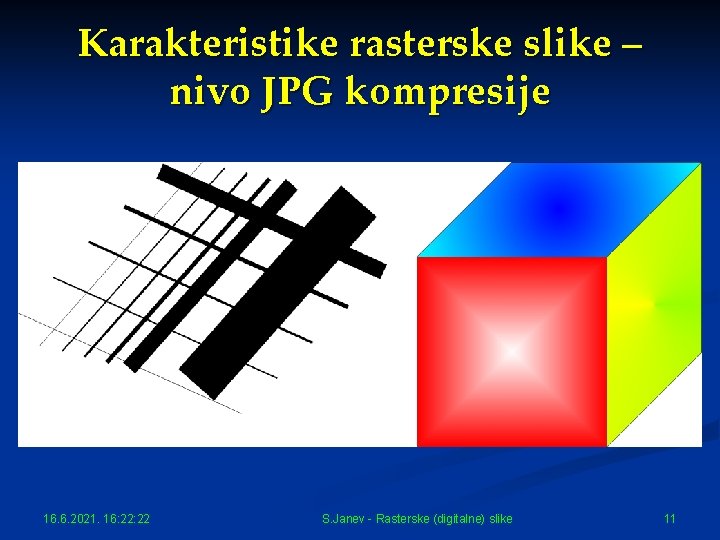 Karakteristike rasterske slike – nivo JPG kompresije

16.6.2021. 16:22:22

S.Janev - Rasterske (digitalne) slike

11